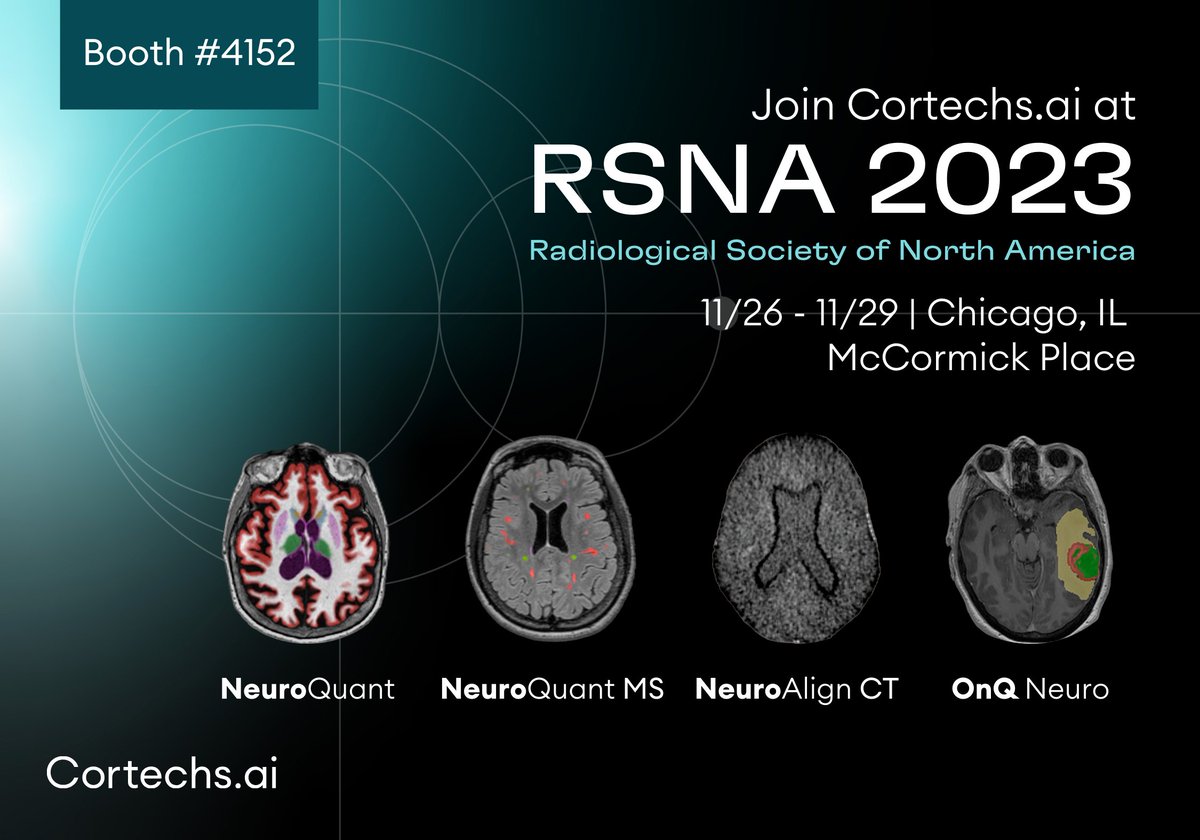 Booth #4152

Join Cortechs.ai at
RSNA 2023
Radiological Society of North America

11/26 - 11/29 | Chicago, IL
McCormick Place

NeuroQuant

NeuroQuant MS

NeuroAlign CT

OnQ Neuro

Cortechs.ai